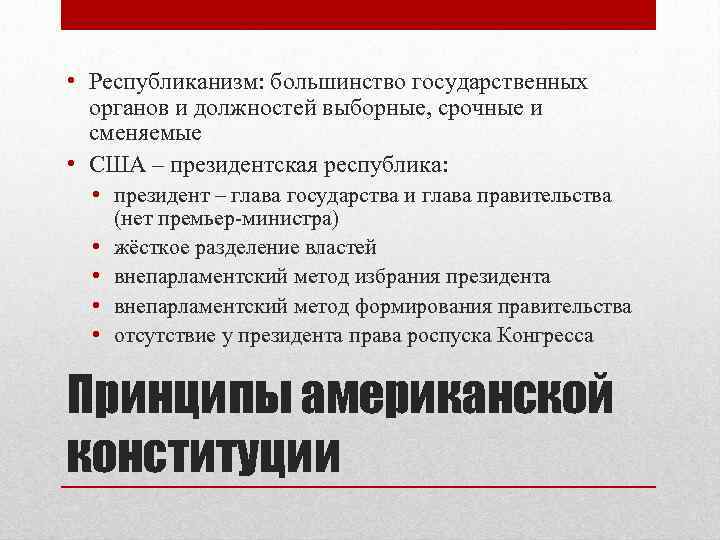 • Республиканизм: большинство государственных органов и должностей выборные, срочные и сменяемые
• США – президентская республика:
  • президент – глава государства и глава правительства (нет премьер-министра)
  • жёсткое разделение властей
  • внепарламентский метод избрания президента
  • внепарламентский метод формирования правительства
  • отсутствие у президента права роспуска Конгресса

Принципы американской конституции